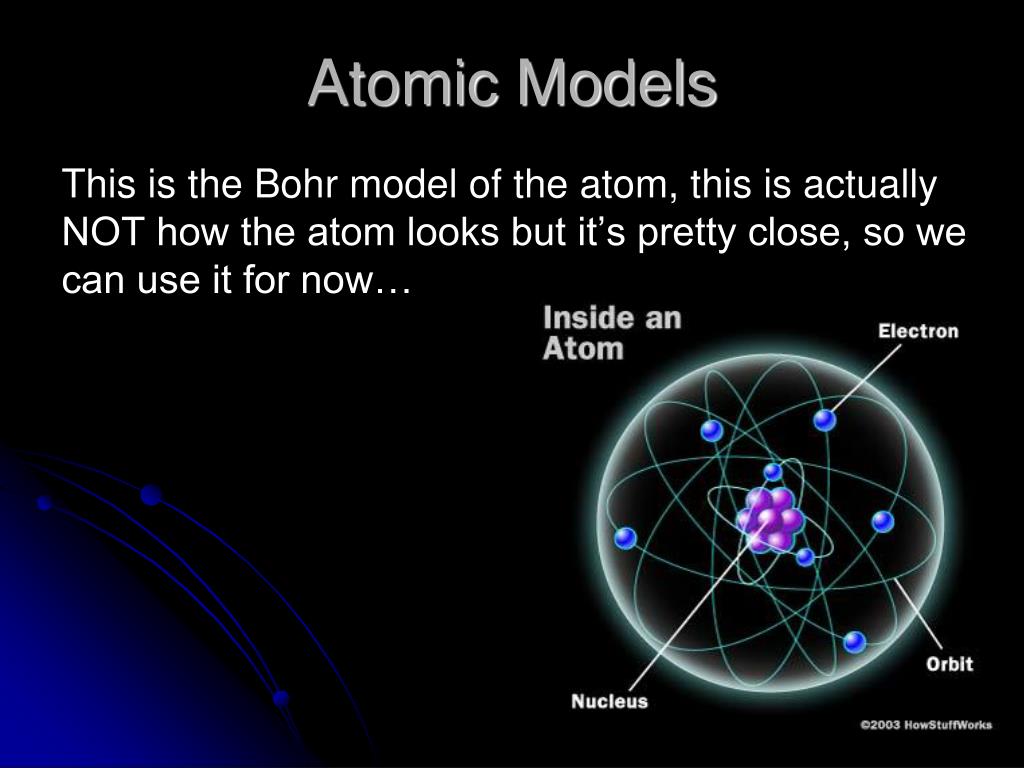 Atomic Models

This is the Bohr model of the atom, this is actually NOT how the atom looks but it’s pretty close, so we can use it for now…

Inside an Atom

Electron

Orbit

Nucleus

©2003 HowStuffWorks